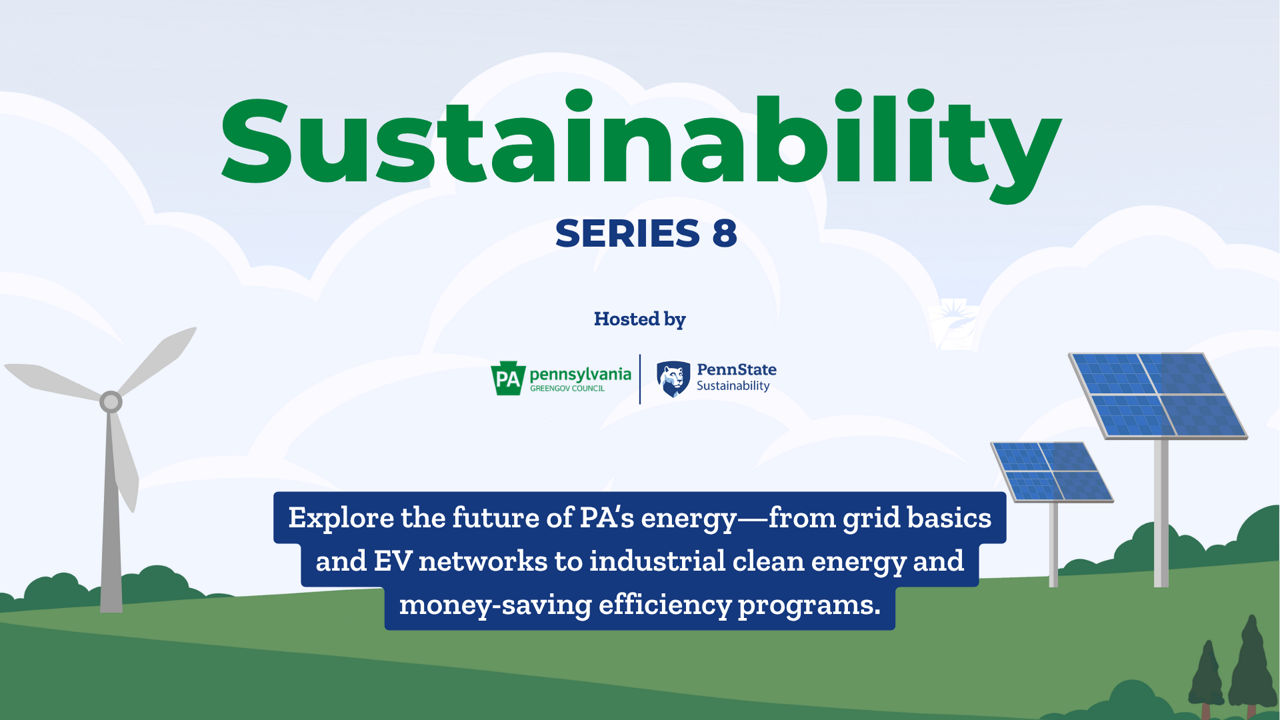 Sustainability
SERIES 8

Hosted by

PA pennsylvania GREENGOV COUNCIL

PennState Sustainability

Explore the future of PA's energy—from grid basics and EV networks to industrial clean energy and money-saving efficiency programs.